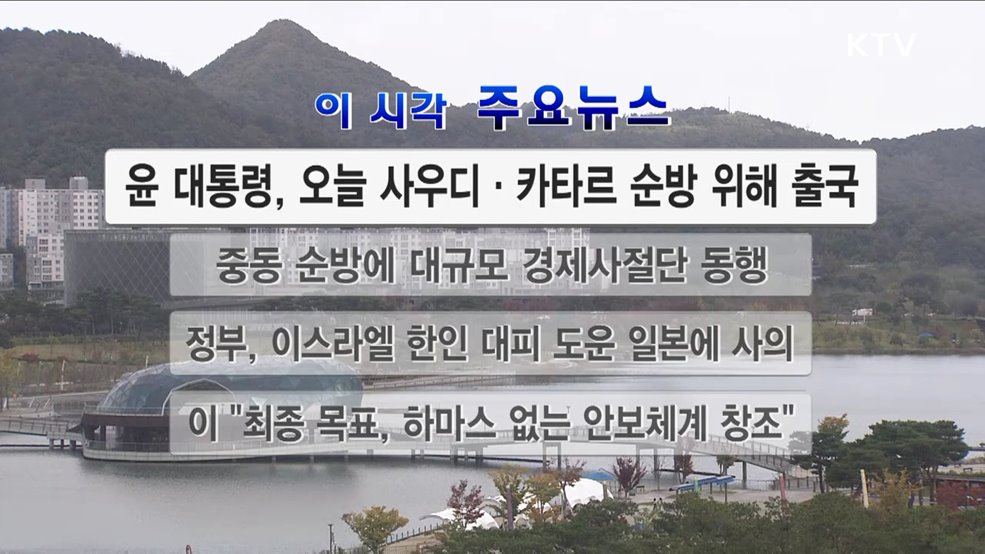 KTV

이 시각 주요뉴스

윤 대통령, 오늘 사우디 · 카타르 순방 위해 출국

중동 순방에 대규모 경제사절단 동행

정부, 이스라엘 한인 대피 도운 일본에 사의

이 "최종 목표, 하마스 없는 안보체계 창조"